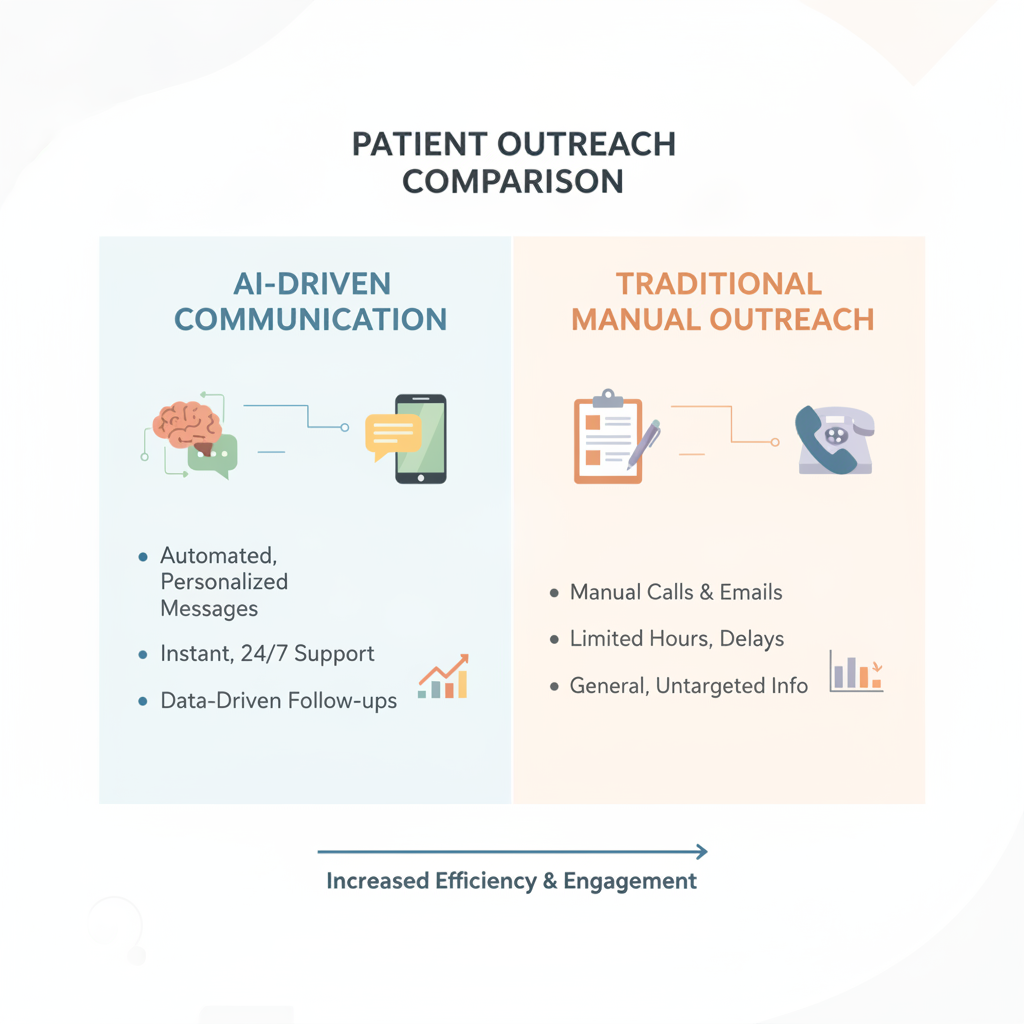 PATIENT OUTREACH COMPARISON

AI-DRIVEN COMMUNICATION

- Automated, Personalized Messages
- Instant, 24/7 Support
- Data-Driven Follow-ups

TRADITIONAL MANUAL OUTREACH

- Manual Calls & Emails
- Limited Hours, Delays
- General, Untargeted Info

Increased Efficiency & Engagement